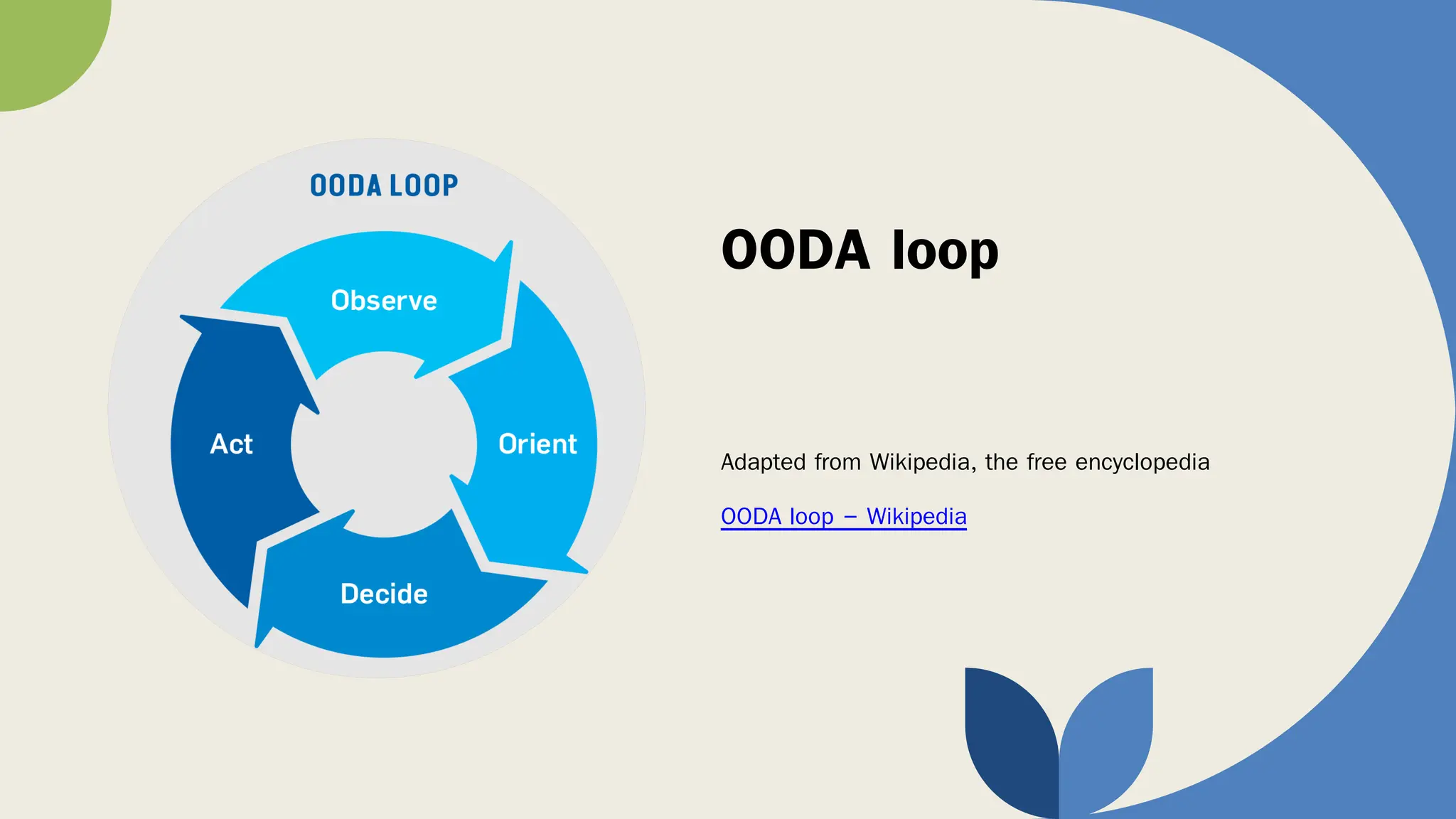 OODA LOOP

Observe

Orient

Decide

Act

OODA loop

Adapted from Wikipedia, the free encyclopedia

OODA loop – Wikipedia